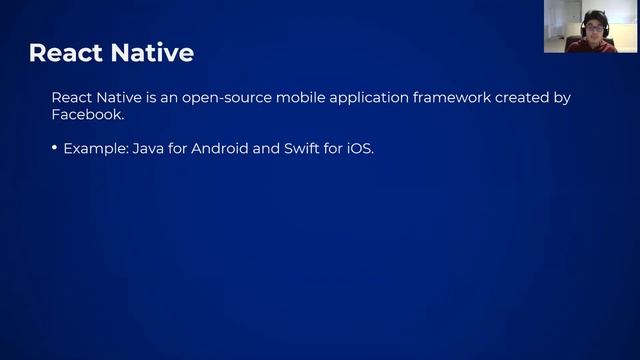 React Native

React Native is an open-source mobile application framework created by Facebook.

• Example: Java for Android and Swift for iOS.